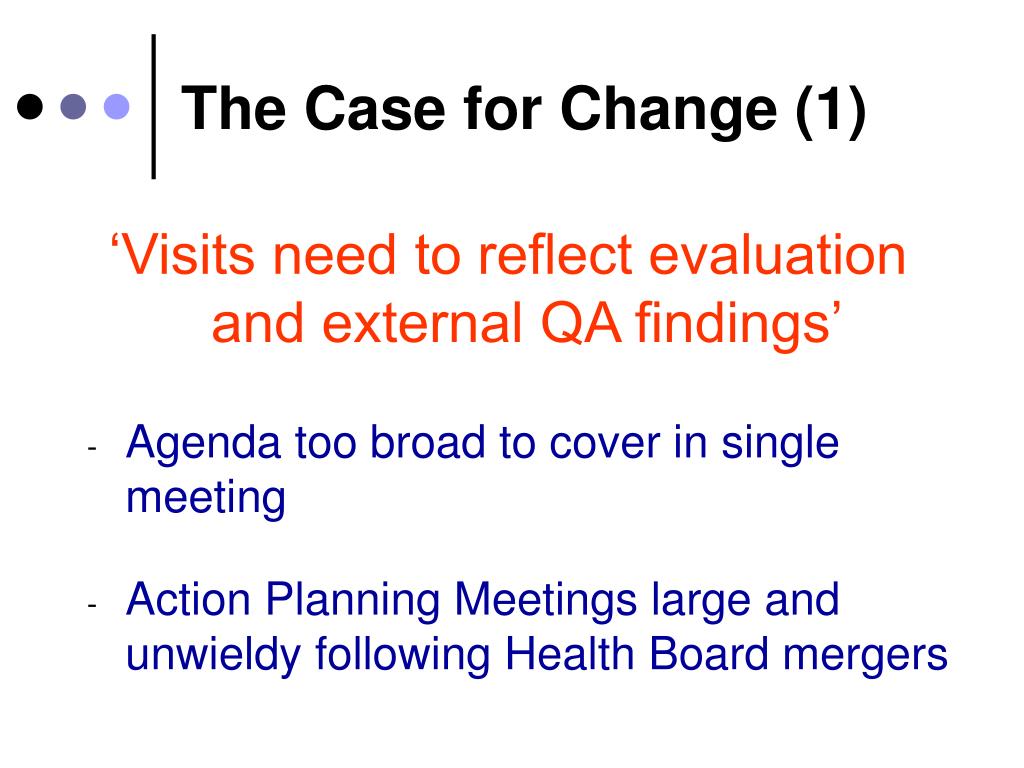 The Case for Change (1)

‘Visits need to reflect evaluation and external QA findings’

- Agenda too broad to cover in single meeting

- Action Planning Meetings large and unwieldy following Health Board mergers